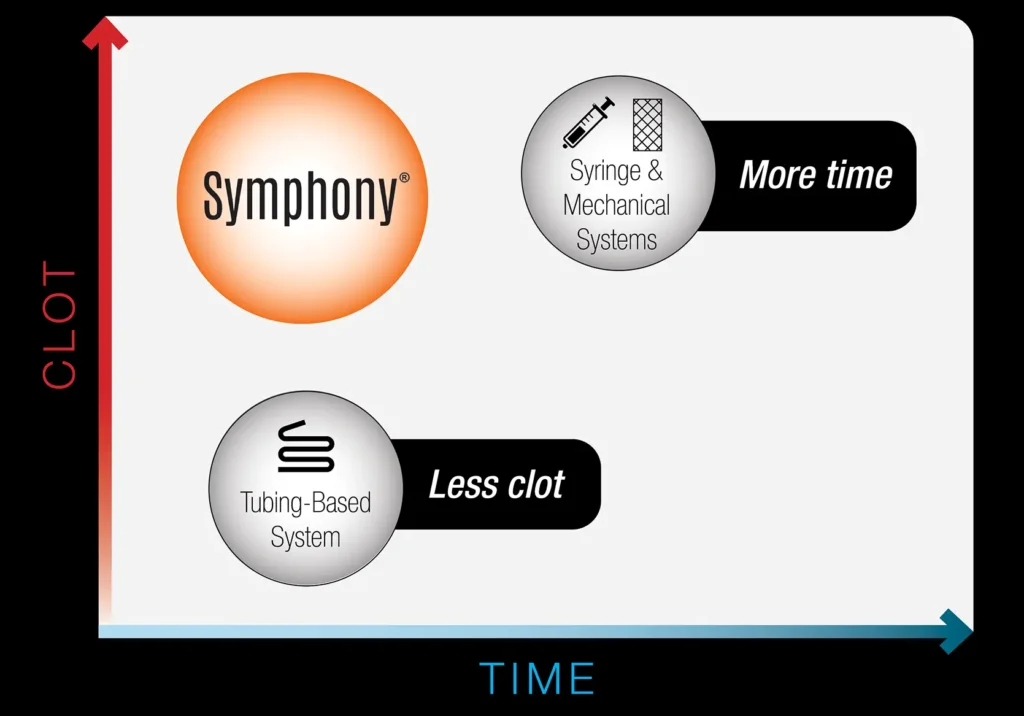 CLOT

Symphony®

Syringe & Mechanical Systems

More time

Tubing-Based System

Less clot

TIME